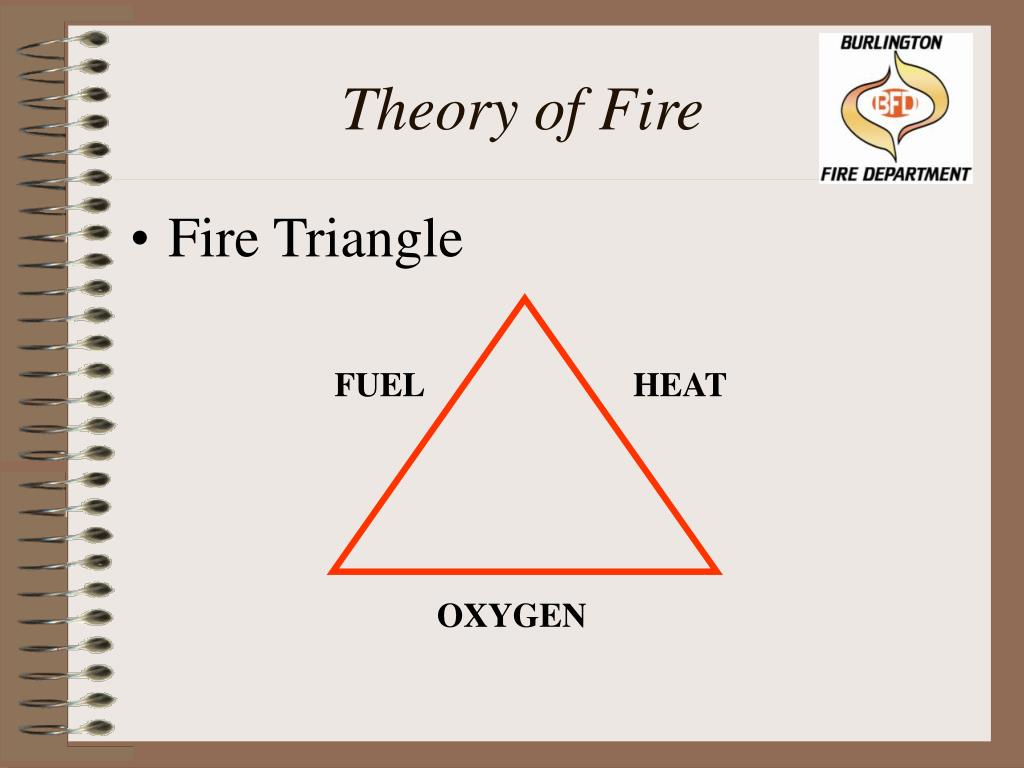 Theory of Fire

BURLINGTON
BFD
FIRE DEPARTMENT

• Fire Triangle

FUEL

HEAT

OXYGEN